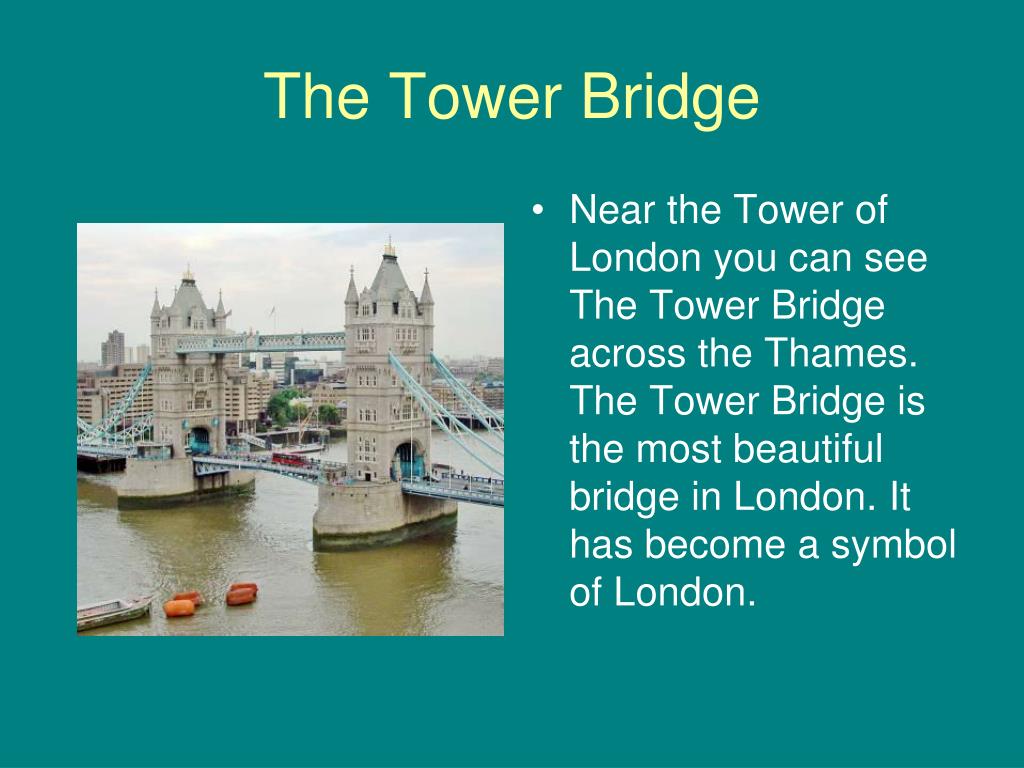 The Tower Bridge

• Near the Tower of London you can see The Tower Bridge across the Thames. The Tower Bridge is the most beautiful bridge in London. It has become a symbol of London.